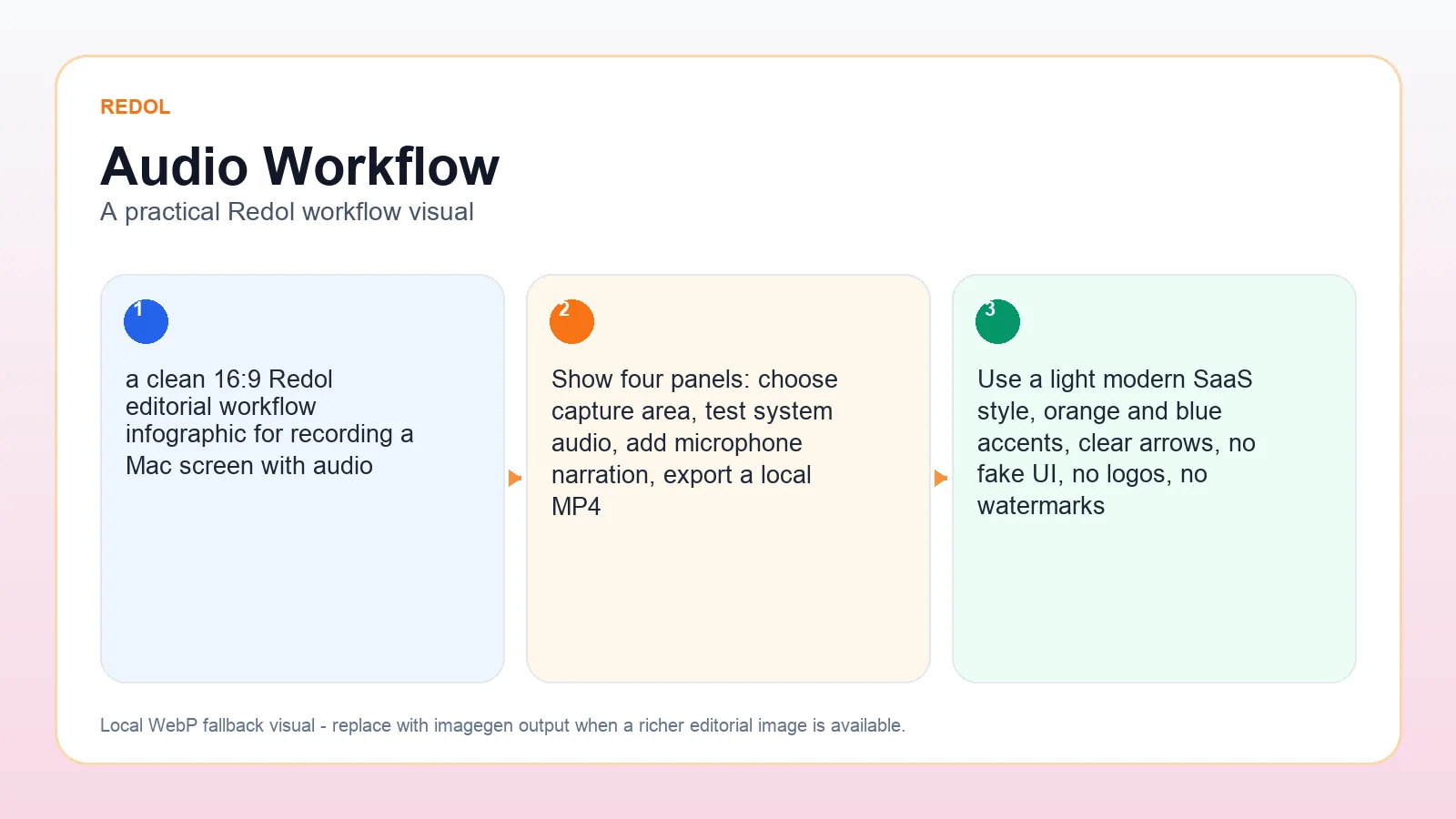 REDOL

Audio Workflow

A practical Redol workflow visual

1

a clean 16:9 Redol editorial workflow infographic for recording a Mac screen with audio

2

Show four panels: choose capture area, test system audio, add microphone narration, export a local MP4

3

Use a light modern SaaS style, orange and blue accents, clear arrows, no fake UI, no logos, no watermarks

Local WebP fallback visual - replace with imagegen output when a richer editorial image is available.